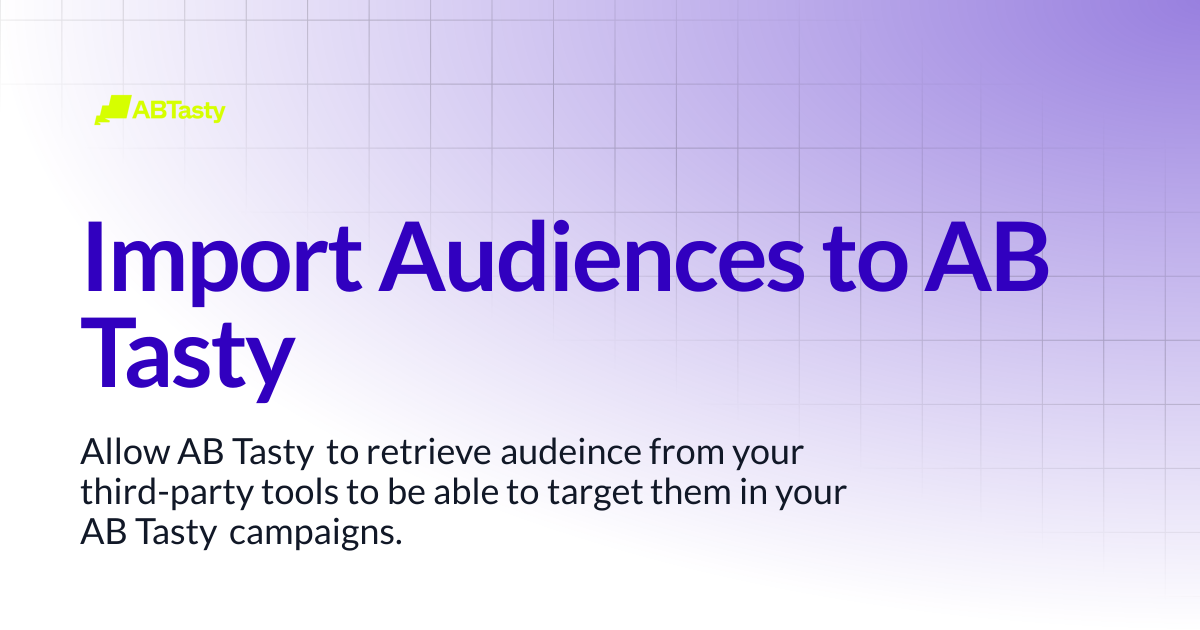 ABTasty

Import Audiences to AB Tasty

Allow AB Tasty to retrieve audeince from your third-party tools to be able to target them in your AB Tasty campaigns.